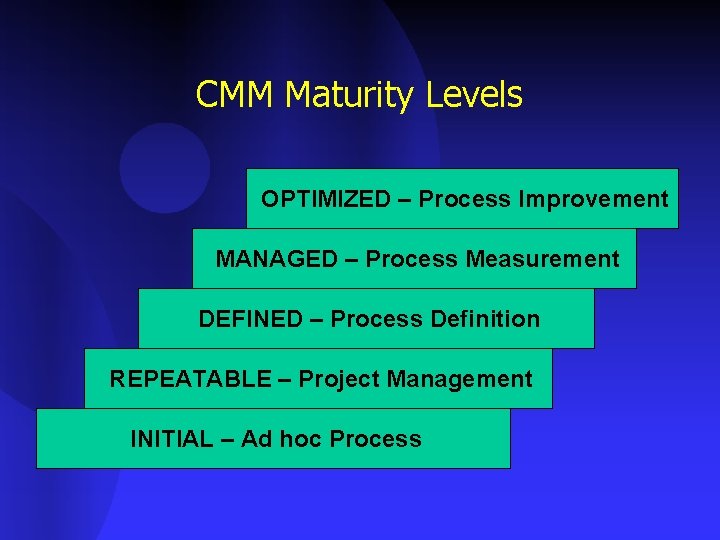 CMM Maturity Levels

OPTIMIZED – Process Improvement

MANAGED – Process Measurement

DEFINED – Process Definition

REPEATABLE – Project Management

INITIAL – Ad hoc Process